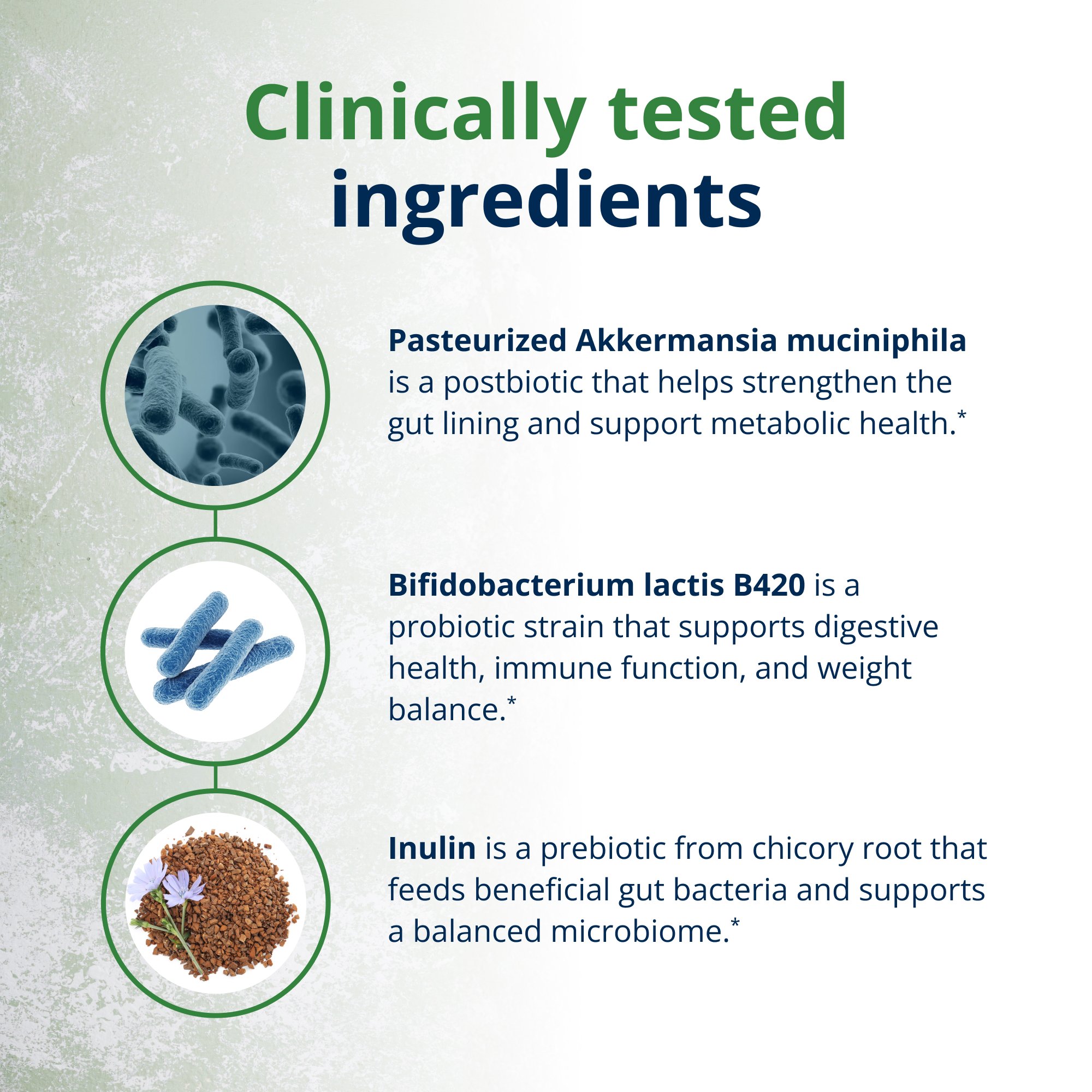 Clinically tested ingredients

Pasteurized Akkermansia muciniphila is a postbiotic that helps strengthen the gut lining and support metabolic health.*

Bifidobacterium lactis B420 is a probiotic strain that supports digestive health, immune function, and weight balance.*

Inulin is a prebiotic from chicory root that feeds beneficial gut bacteria and supports a balanced microbiome.*